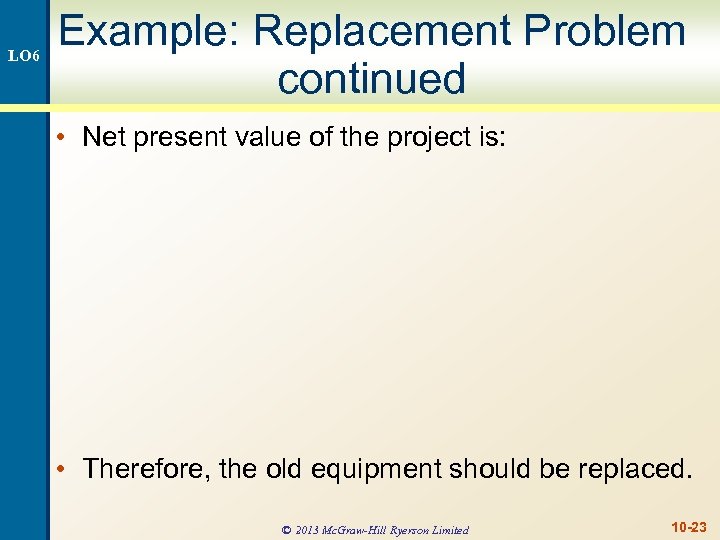 LO6

Example: Replacement Problem continued

• Net present value of the project is:

• Therefore, the old equipment should be replaced.

© 2013 McGraw-Hill Ryerson Limited

10-23